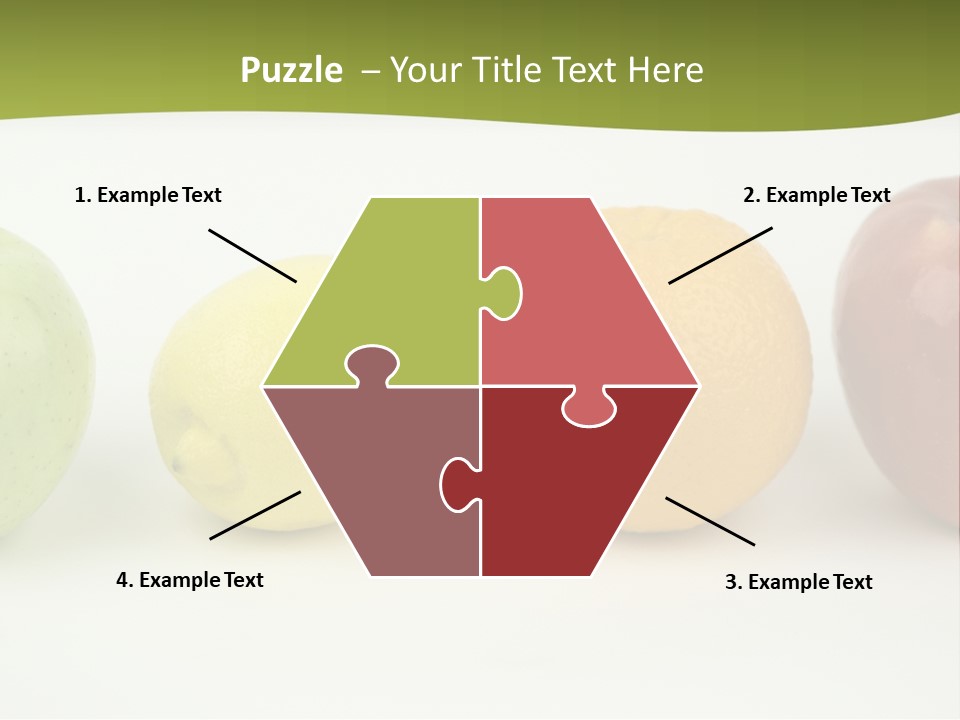 Puzzle – Your Title Text Here

1. Example Text

2. Example Text

4. Example Text

3. Example Text